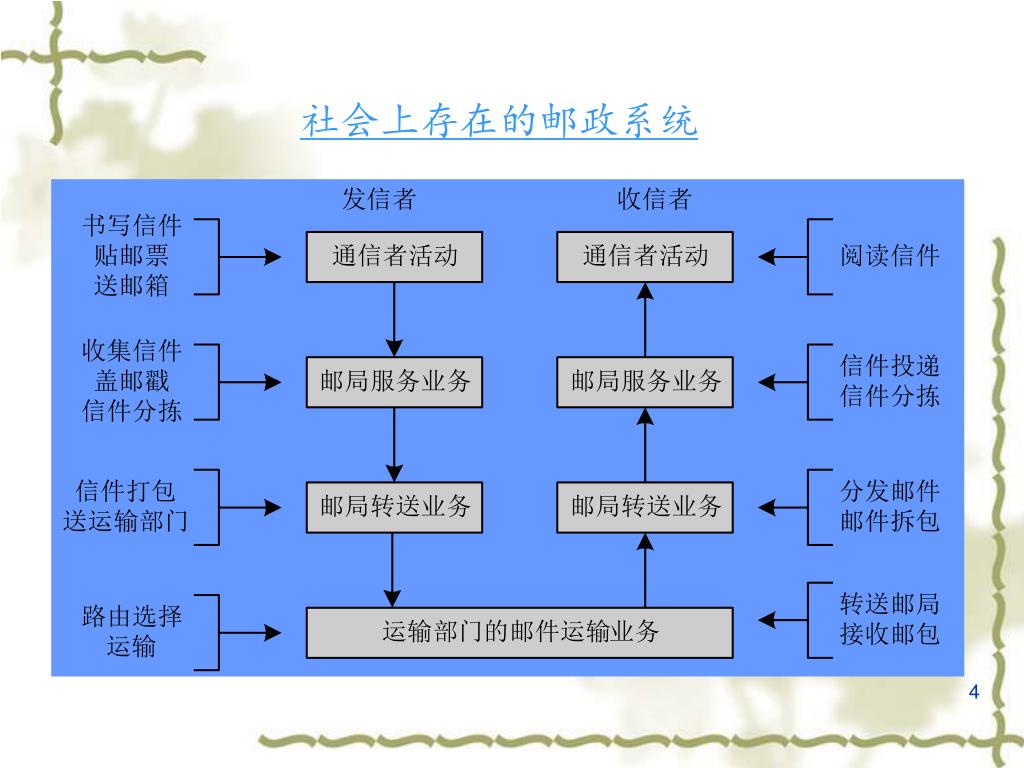 社会上存在的邮政系统

发信者

收信者

书写信件
贴邮票
送邮箱

通信者活动

通信者活动

阅读信件

收集信件
盖邮戳
信件分拣

邮局服务业务

邮局服务业务

信件投递
信件分拣

信件打包
送运输部门

邮局转送业务

邮局转送业务

分发邮件
邮件拆包

路由选择
运输

运输部门的邮件运输业务

转送邮局
接收邮包

4